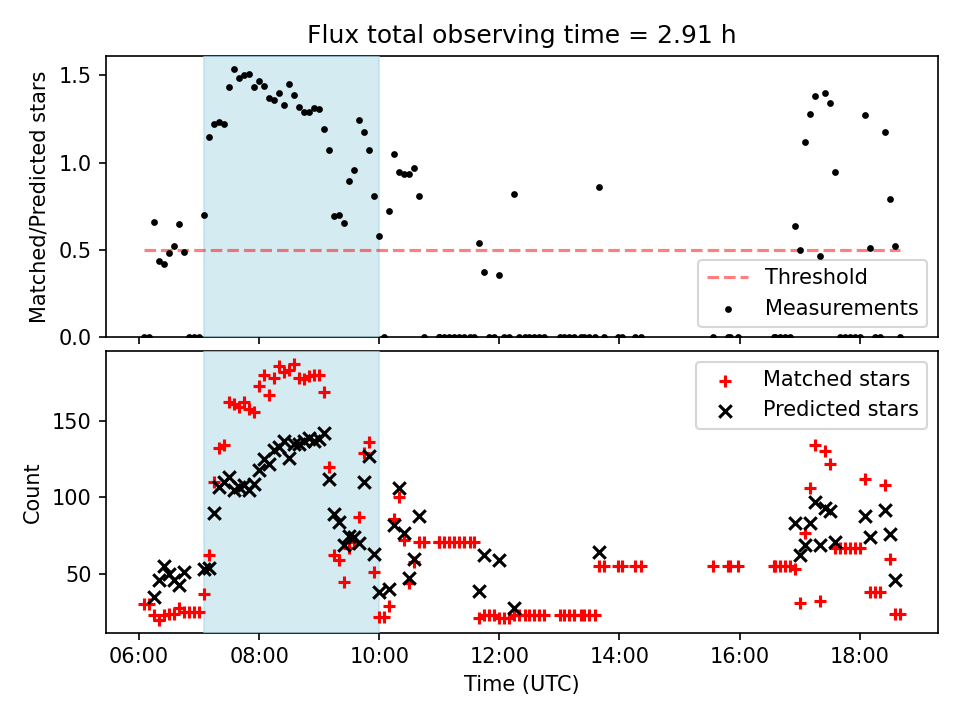 Flux total observing time = 2.91 h

Matched/Predicted stars

1.5
1.0
0.5
0.0

Threshold
Measurements

Count

150
100
50

Matched stars
Predicted stars

06:00
08:00
10:00
12:00
14:00
16:00
18:00

Time (UTC)